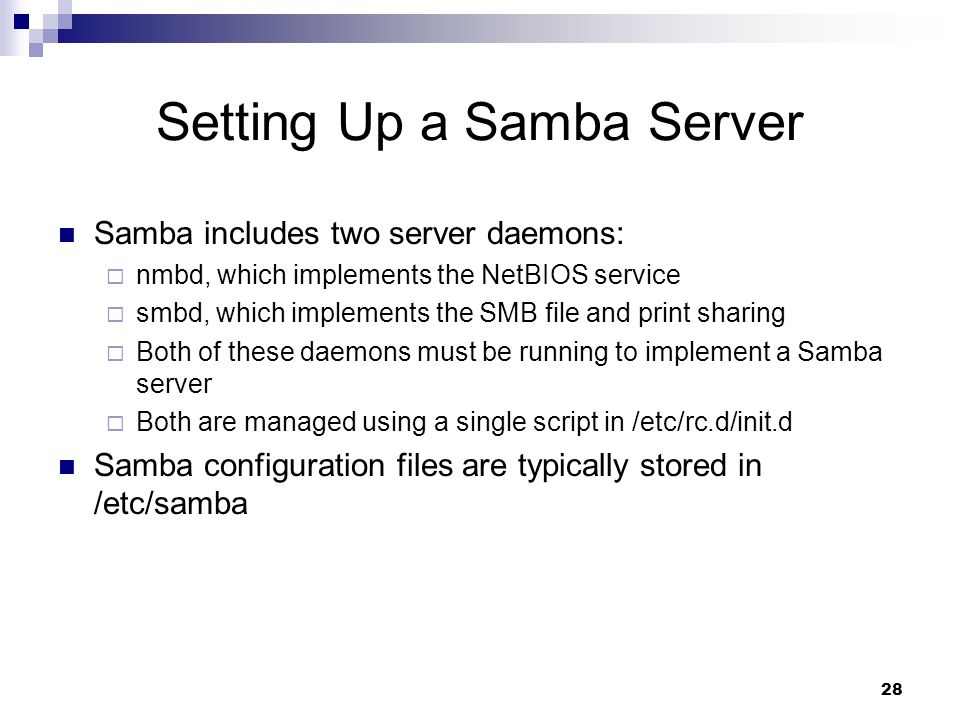 Setting Up a Samba Server

Samba includes two server daemons:

nmbd, which implements the NetBIOS service

smbd, which implements the SMB file and print sharing

Both of these daemons must be running to implement a Samba server

Both are managed using a single script in /etc/rc.d/init.d

Samba configuration files are typically stored in /etc/samba

28